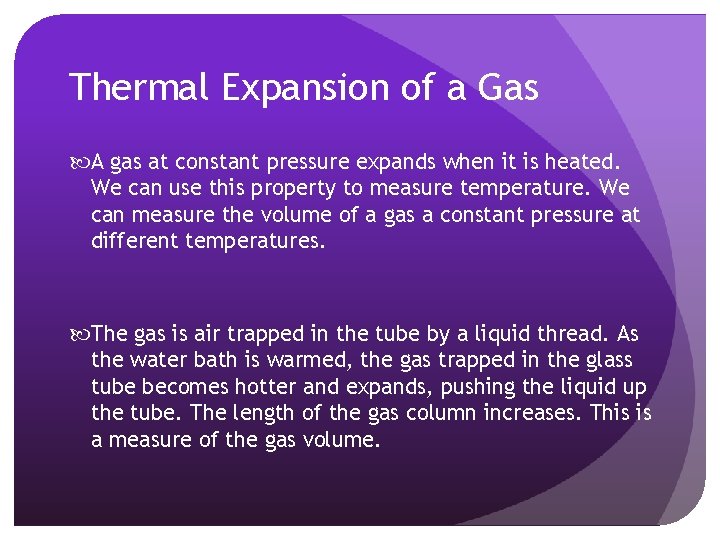 Thermal Expansion of a Gas

A gas at constant pressure expands when it is heated. We can use this property to measure temperature. We can measure the volume of a gas a constant pressure at different temperatures.

The gas is air trapped in the tube by a liquid thread. As the water bath is warmed, the gas trapped in the glass tube becomes hotter and expands, pushing the liquid up the tube. The length of the gas column increases. This is a measure of the gas volume.